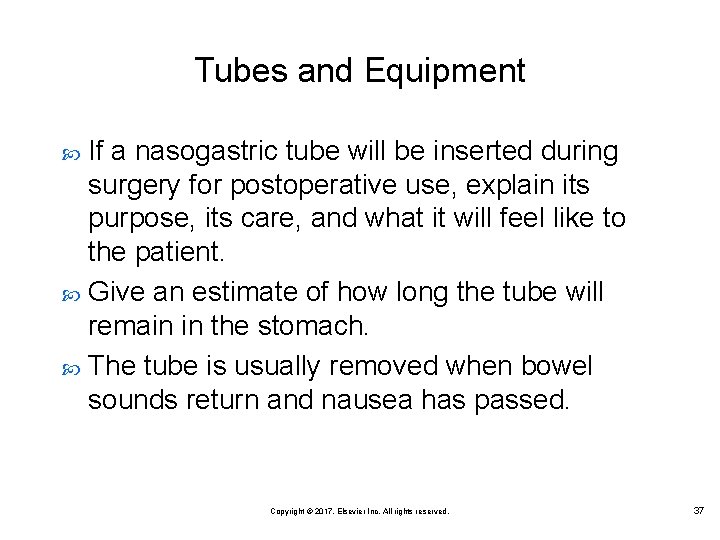 Tubes and Equipment

If a nasogastric tube will be inserted during surgery for postoperative use, explain its purpose, its care, and what it will feel like to the patient.

Give an estimate of how long the tube will remain in the stomach.

The tube is usually removed when bowel sounds return and nausea has passed.

Copyright © 2017, Elsevier Inc. All rights reserved.

37